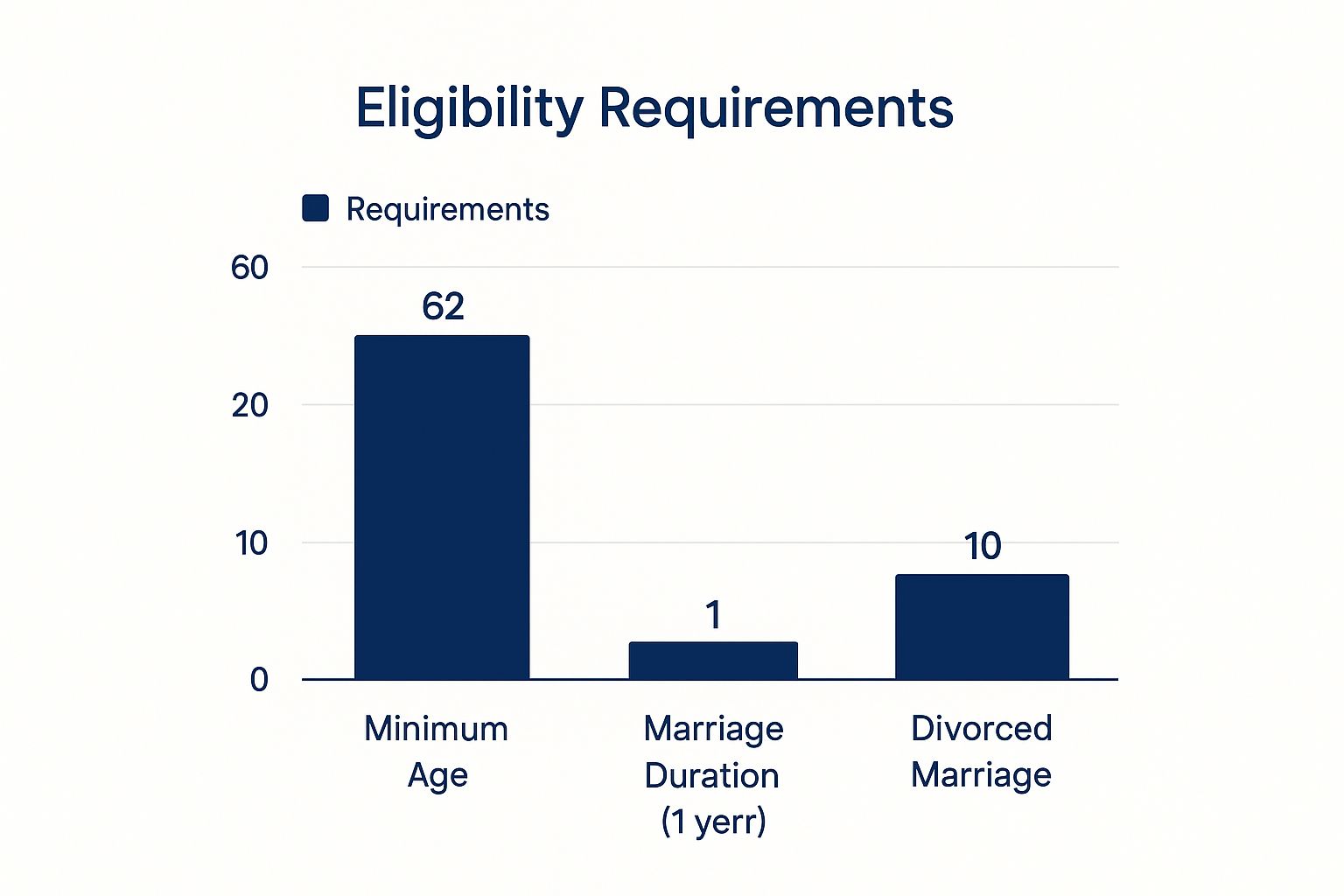 Eligibility Requirements

Requirements

60
20
10
0

62
1
10

Minimum Age
Marriage Duration (1 yerr)
Divorced Marriage